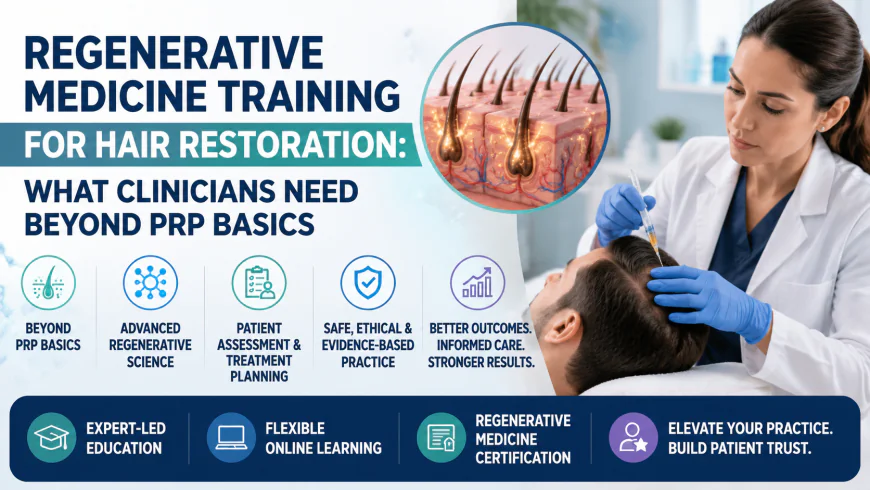 REGENERATIVE MEDICINE TRAINING
FOR HAIR RESTORATION:
WHAT CLINICIANS NEED BEYOND PRP BASICS

BEYOND PRP BASICS

ADVANCED REGENERATIVE SCIENCE

PATIENT ASSESSMENT & TREATMENT PLANNING

SAFE, ETHICAL & EVIDENCE-BASED PRACTICE

BETTER OUTCOMES. INFORMED CARE. STRONGER RESULTS.

EXPERT-LED EDUCATION

FLEXIBLE ONLINE LEARNING

REGENERATIVE MEDICINE CERTIFICATION

ELEVATE YOUR PRACTICE. BUILD PATIENT TRUST.